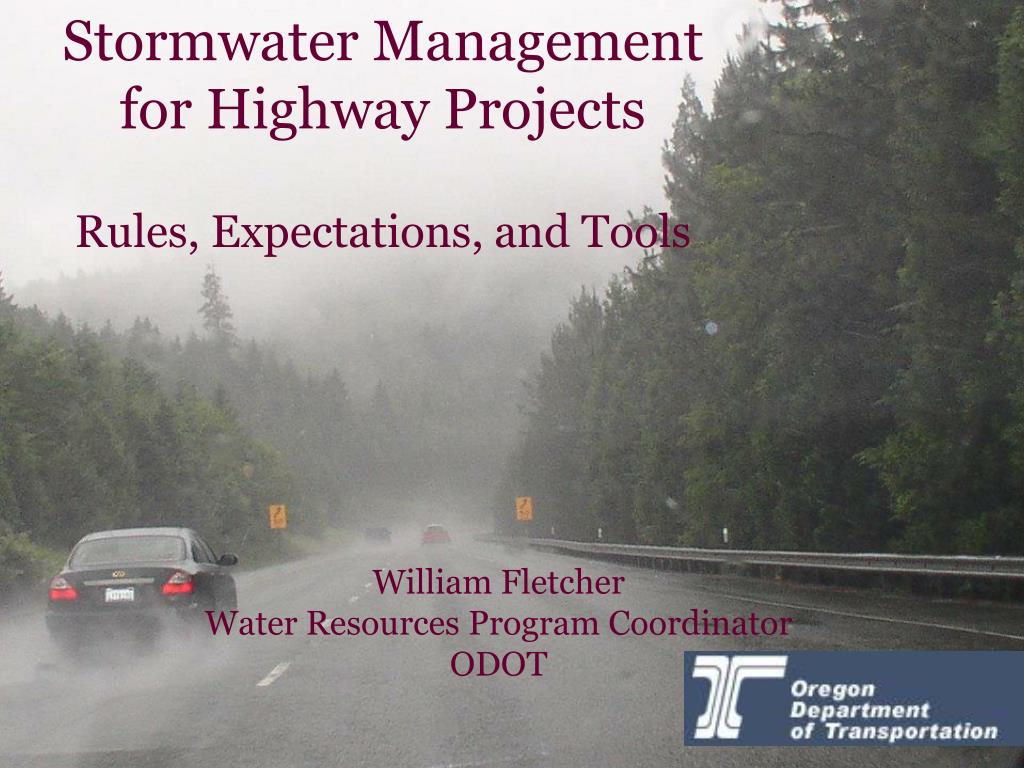 Stormwater Management for Highway Projects

Rules, Expectations, and Tools

William Fletcher
Water Resources Program Coordinator
ODOT

Oregon Department of Transportation